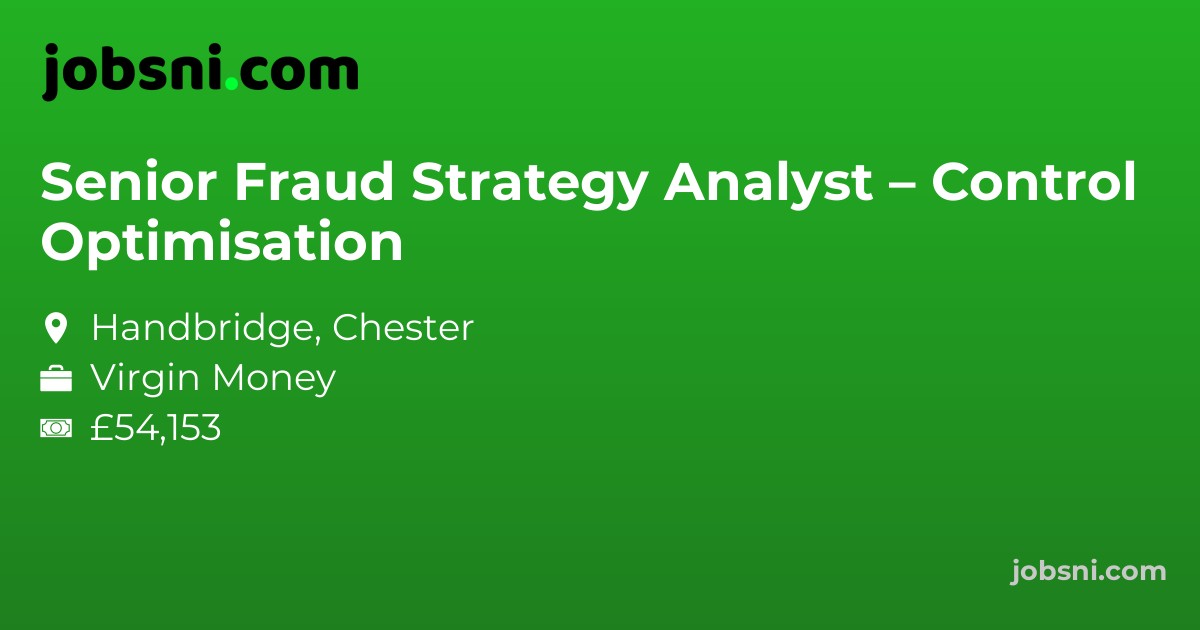 jobsni.com

Senior Fraud Strategy Analyst – Control Optimisation

Handbridge, Chester
Virgin Money
£54,153

jobsni.com